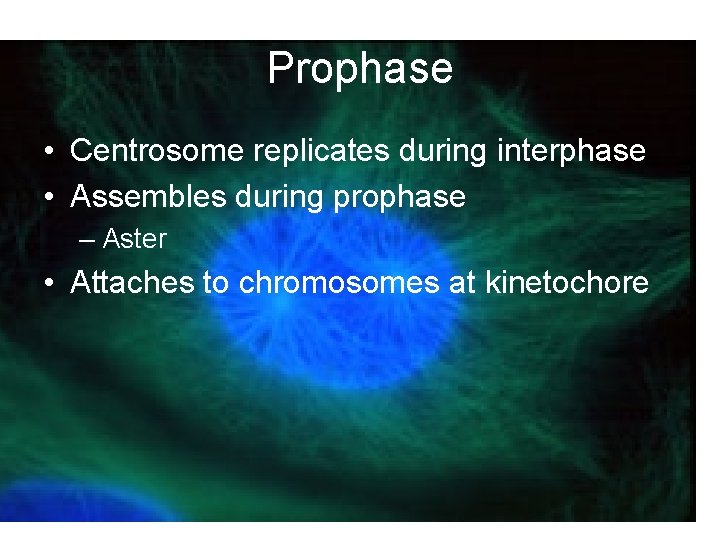 Prophase

• Centrosome replicates during interphase
• Assembles during prophase
– Aster
• Attaches to chromosomes at kinetochore